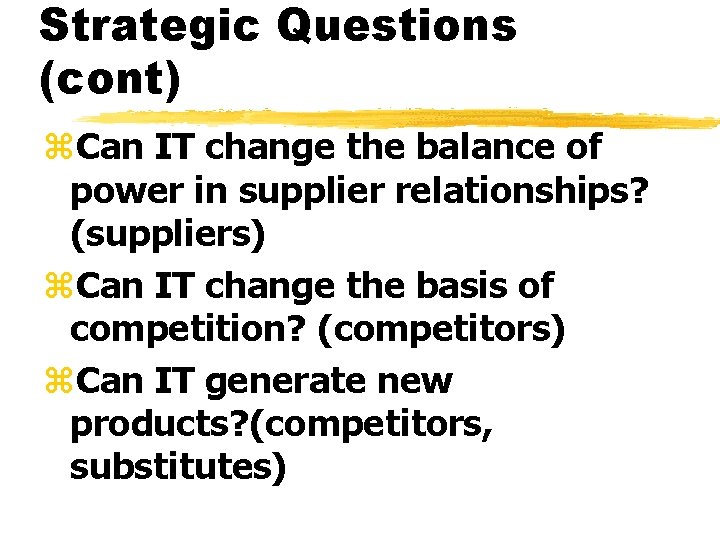 Strategic Questions (cont)

⌘Can IT change the balance of power in supplier relationships? (suppliers)

⌘Can IT change the basis of competition? (competitors)

⌘Can IT generate new products?(competitors, substitutes)